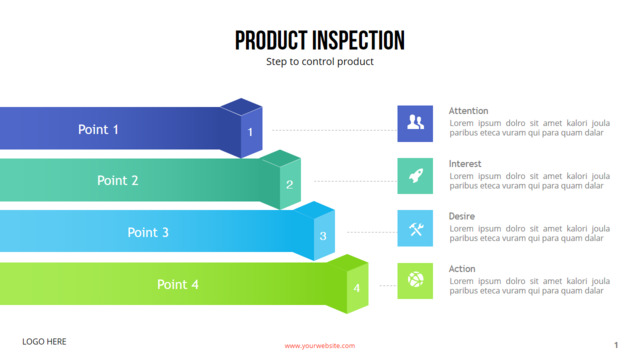 PRODUCT INSPECTION
Step to control product

Point 1
1

Point 2
2

Point 3
3

Point 4
4

Attention
Lorem ipsum dolro sit amet kalori joula paribus eteca vuram qui para quam dalar

Interest
Lorem ipsum dolro sit amet kalori joula paribus eteca vuram qui para quam dalar

Desire
Lorem ipsum dolro sit amet kalori joula paribus eteca vuram qui para quam dalar

Action
Lorem ipsum dolro sit amet kalori joula paribus eteca vuram qui para quam dalar

LOGO HERE
www.yourwebsite.com
1